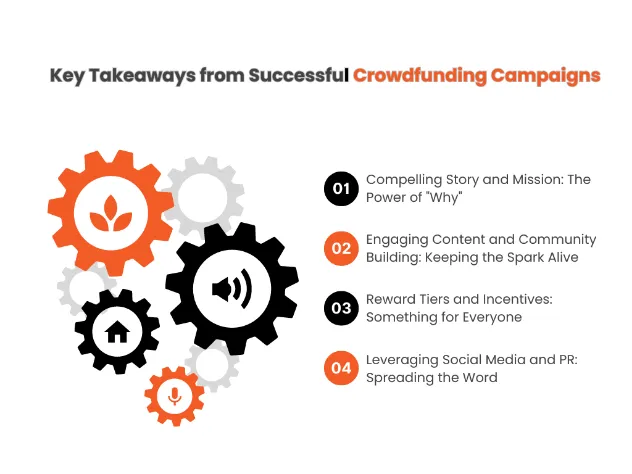 Key Takeaways from Successful Crowdfunding Campaigns

01 Compelling Story and Mission: The Power of "Why"

02 Engaging Content and Community Building: Keeping the Spark Alive

03 Reward Tiers and Incentives: Something for Everyone

04 Leveraging Social Media and PR: Spreading the Word